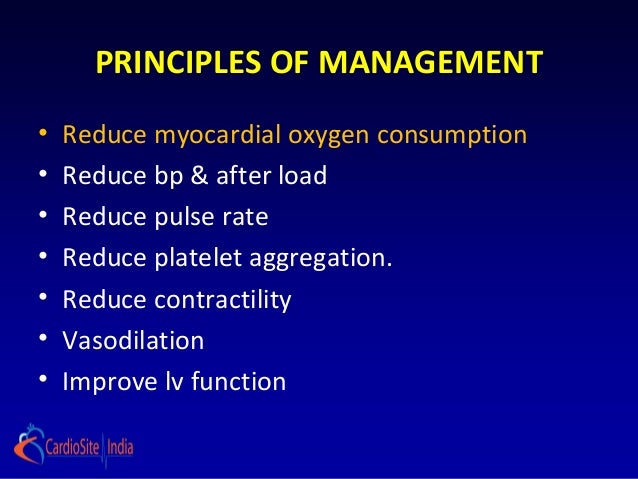 PRINCIPLES OF MANAGEMENT

• Reduce myocardial oxygen consumption
• Reduce bp & after load
• Reduce pulse rate
• Reduce platelet aggregation.
• Reduce contractility
• Vasodilation
• Improve lv function

CardioSite India